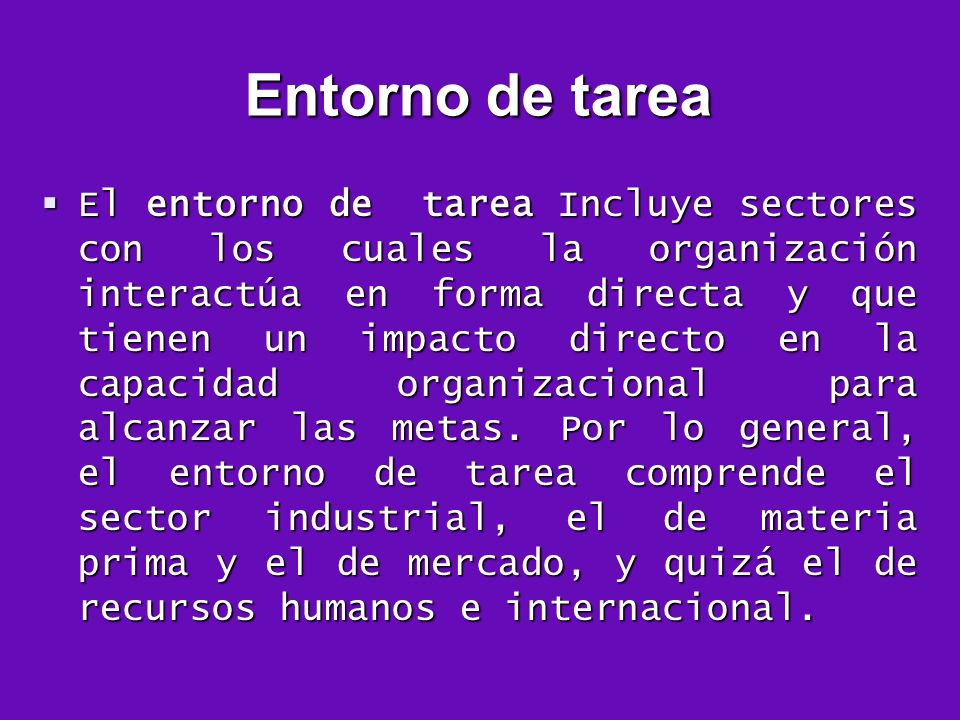 Entorno de tarea

▪ El entorno de tarea Incluye sectores con los cuales la organización interactúa en forma directa y que tienen un impacto directo en la capacidad organizacional para alcanzar las metas. Por lo general, el entorno de tarea comprende el sector industrial, el de materia prima y el de mercado, y quizá el de recursos humanos e internacional.